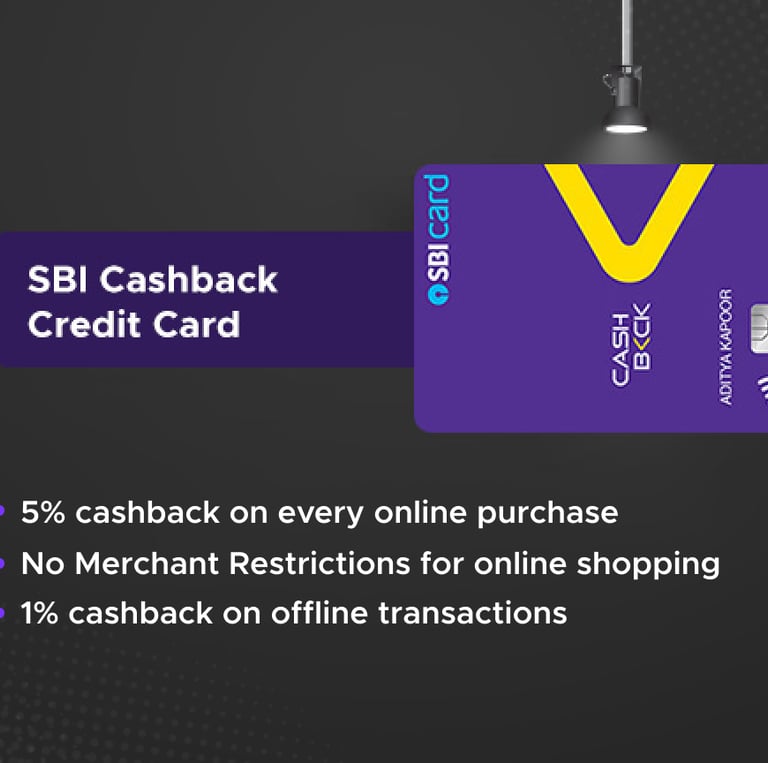 SBI Cashback Credit Card

SBI card

CASH B<CK

ADITYA KAPOOR

• 5% cashback on every online purchase
• No Merchant Restrictions for online shopping
• 1% cashback on offline transactions